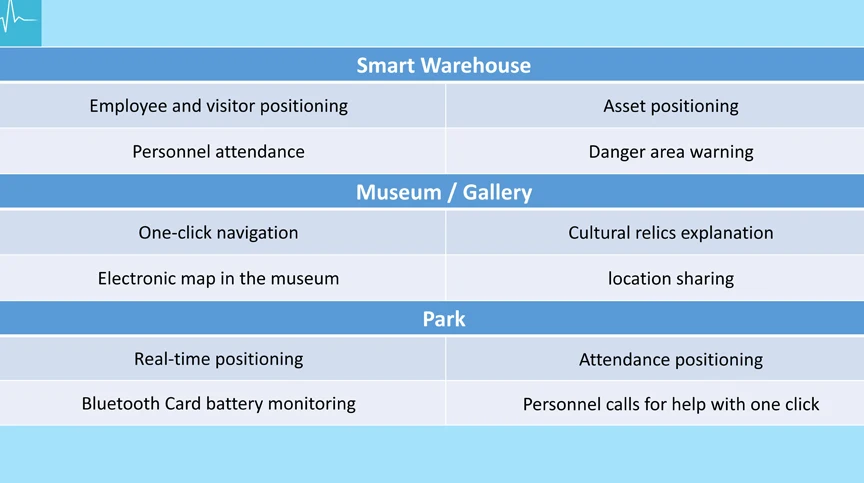 | Smart Warehouse | |
|---|---|
| Employee and visitor positioning | Asset positioning |
| Personnel attendance | Danger area warning |
| **Museum / Gallery** | |
| One-click navigation | Cultural relics explanation |
| Electronic map in the museum | location sharing |
| **Park** | |
| Real-time positioning | Attendance positioning |
| Bluetooth Card battery monitoring | Personnel calls for help with one click |